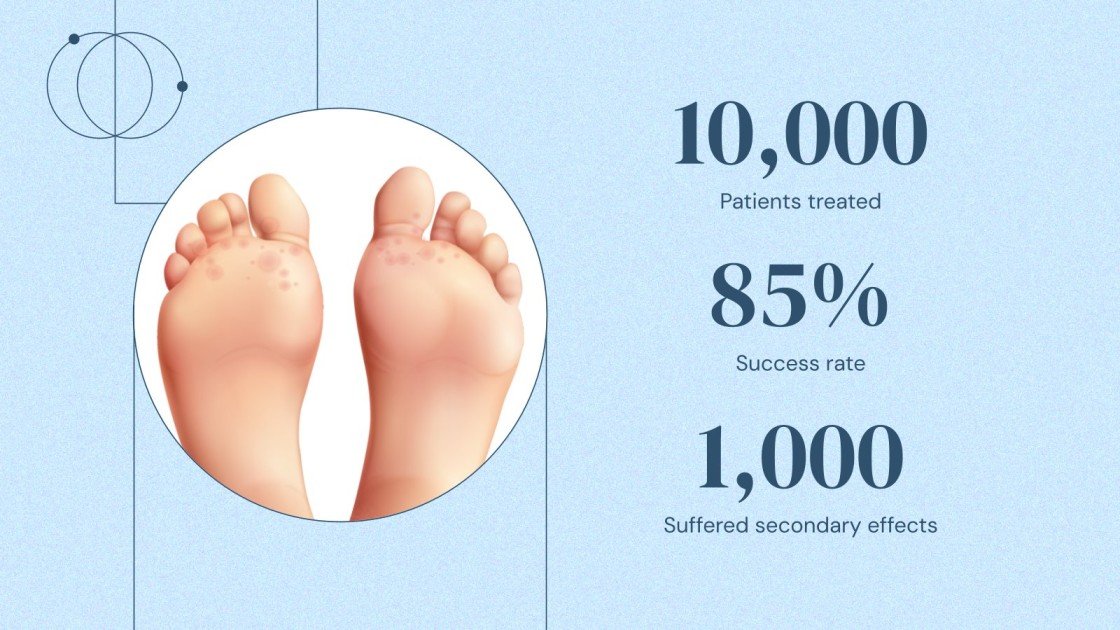 10,000

Patients treated

85%

Success rate

1,000

Suffered secondary effects